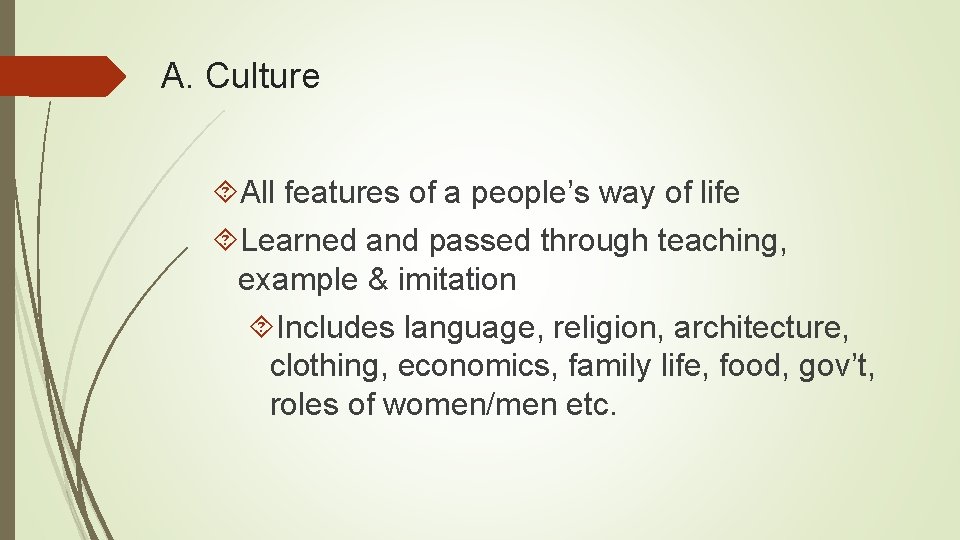 A. Culture

All features of a people’s way of life

Learned and passed through teaching, example & imitation

Includes language, religion, architecture, clothing, economics, family life, food, gov’t, roles of women/men etc.